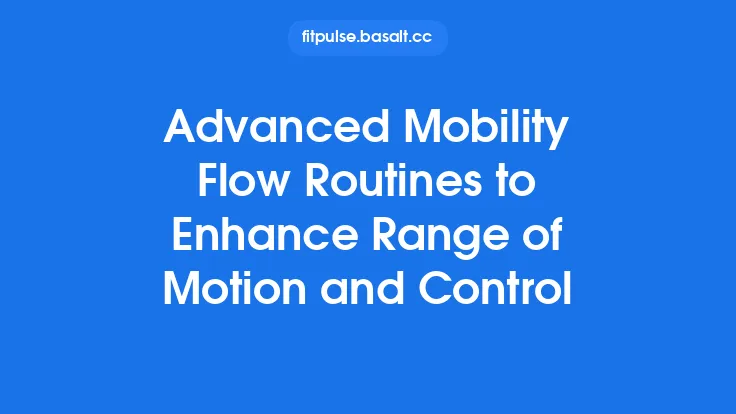 fitpulse.basalt.cc

Advanced Mobility Flow Routines to Enhance Range of Motion and Control